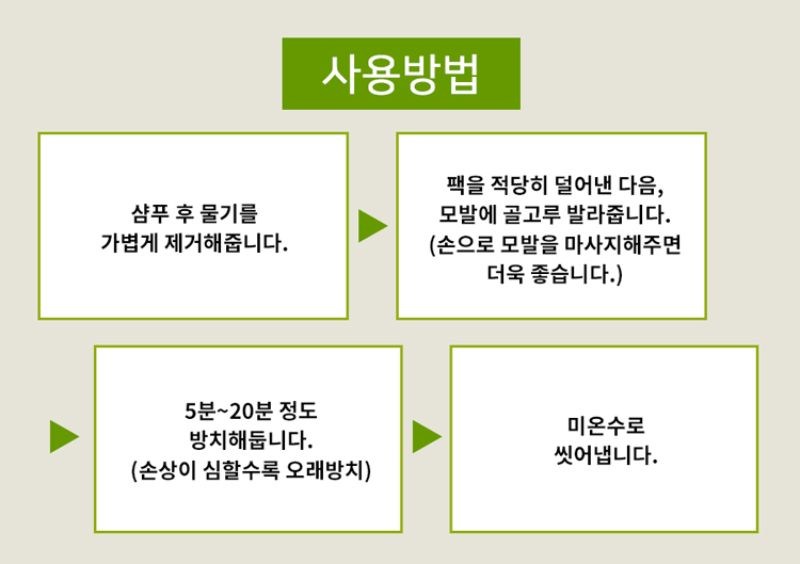 사용방법

샴푸 후 물기를
가볍게 제거해줍니다.

팩을 적당히 덜어낸 다음,
모발에 골고루 발라줍니다.
(손으로 모발을 마사지해주면
더욱 좋습니다.)

5분~20분 정도
방치해둡니다.
(손상이 심할수록 오래방치)

미온수로
씻어냅니다.